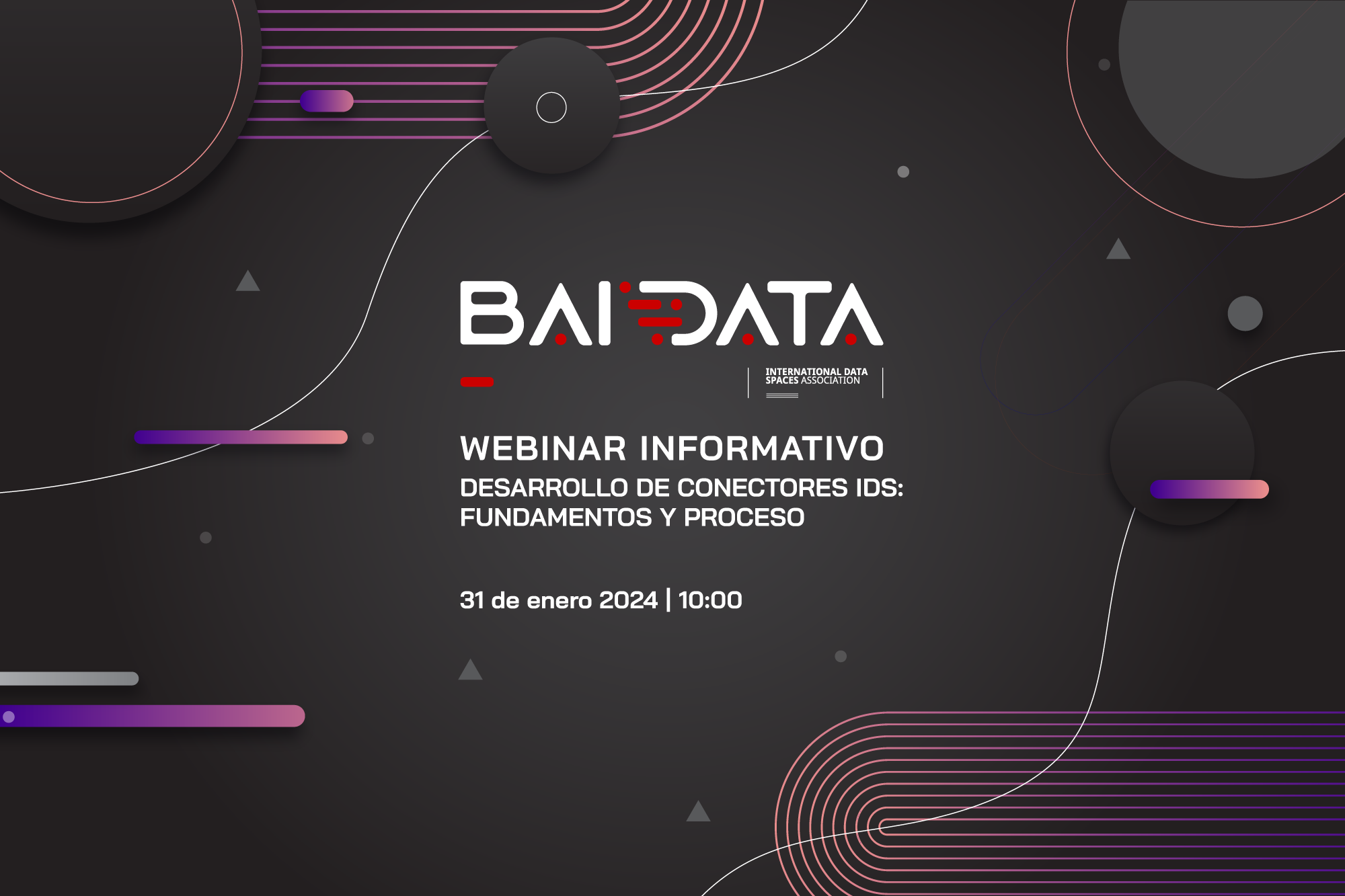 BAIDATA

INTERNATIONAL DATA SPACES ASSOCIATION

WEBINAR INFORMATIVO
DESARROLLO DE CONECTORES IDS: FUNDAMENTOS Y PROCESO

31 de enero 2024 | 10:00